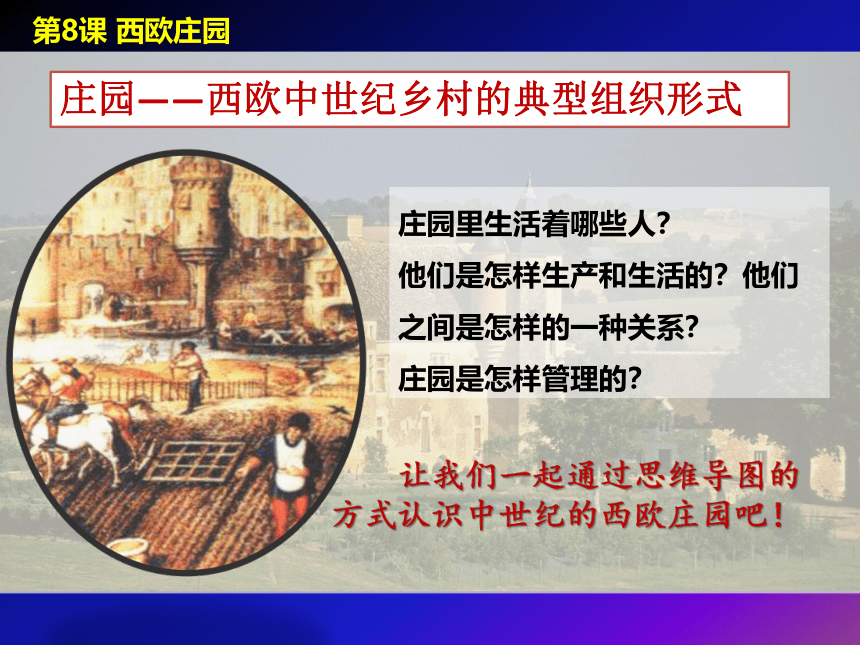 第8课 西欧庄园

庄园——西欧中世纪乡村的典型组织形式

庄园里生活着哪些人？

他们是怎样生产和生活的？他们之间是怎样的一种关系？

庄园是怎样管理的？

让我们一起通过思维导图的方式认识中世纪的西欧庄园吧！